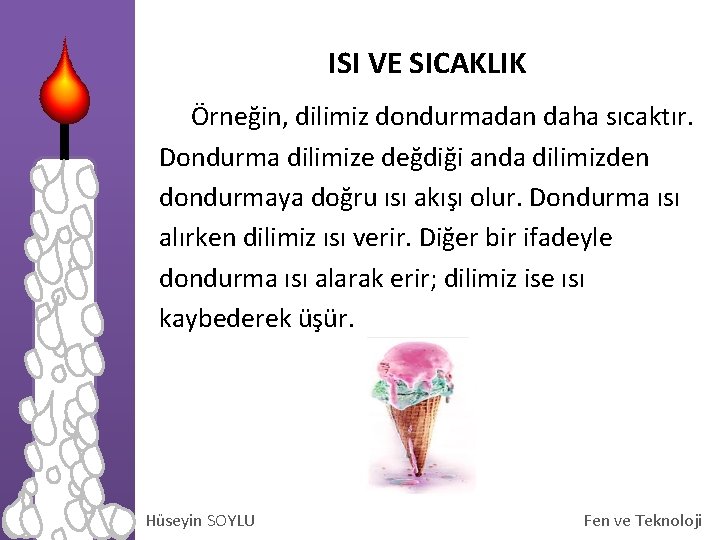 ISI VE SICAKLIK

Örneğin, dilimiz dondurmadan daha sıcaktır. Dondurma dilimize değdiği anda dilimizden dondurmaya doğru ısı akışı olur. Dondurma ısı alırken dilimiz ısı verir. Diğer bir ifadeyle dondurma ısı alarak erir; dilimiz ise ısı kaybederek üşür.

Hüseyin SOYLU

Fen ve Teknoloji